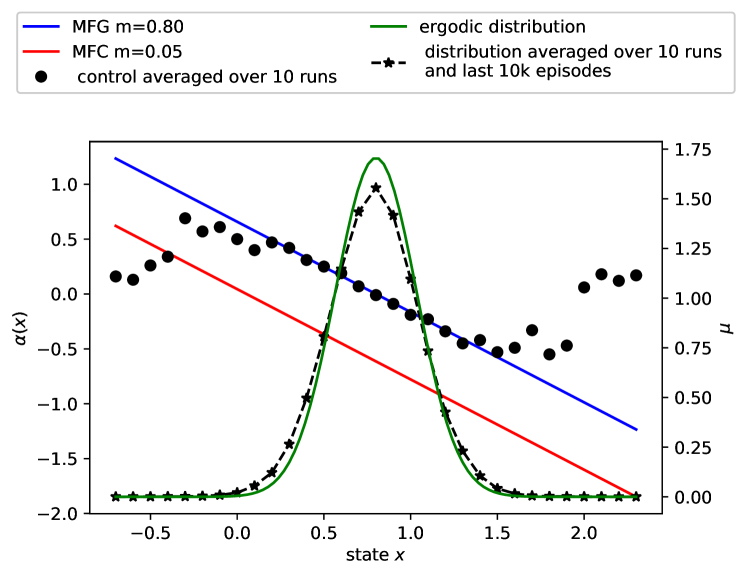 MFG m=0.80
MFC m=0.05
control averaged over 10 runs
ergodic distribution
distribution averaged over 10 runs and last 10k episodes

1.0
0.5
0.0
−0.5
−1.0
−1.5
−2.0
$\alpha(x)$

1.75
1.50
1.25
1.00
0.75
0.50
0.25
0.00
$\mu$

−0.5
0.0
0.5
1.0
1.5
2.0
state $x$